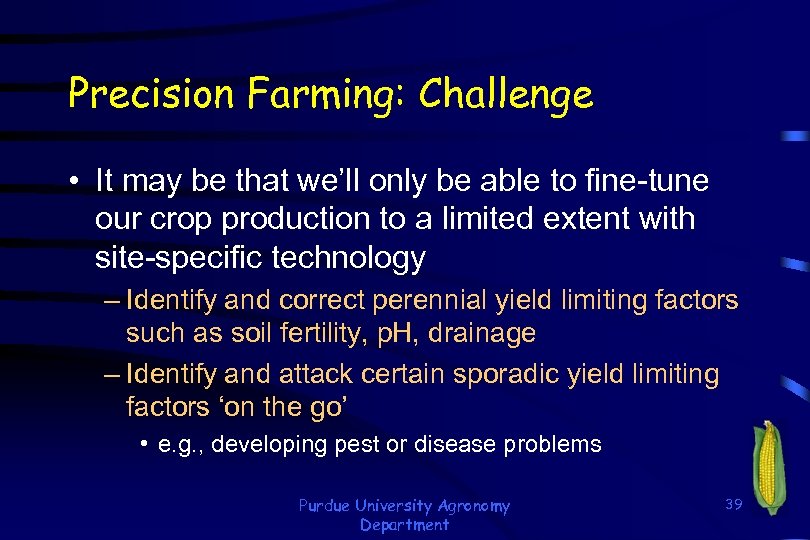 Precision Farming: Challenge

• It may be that we'll only be able to fine-tune our crop production to a limited extent with site-specific technology

– Identify and correct perennial yield limiting factors such as soil fertility, pH, drainage

– Identify and attack certain sporadic yield limiting factors 'on the go'

• e.g., developing pest or disease problems

Purdue University Agronomy Department

39